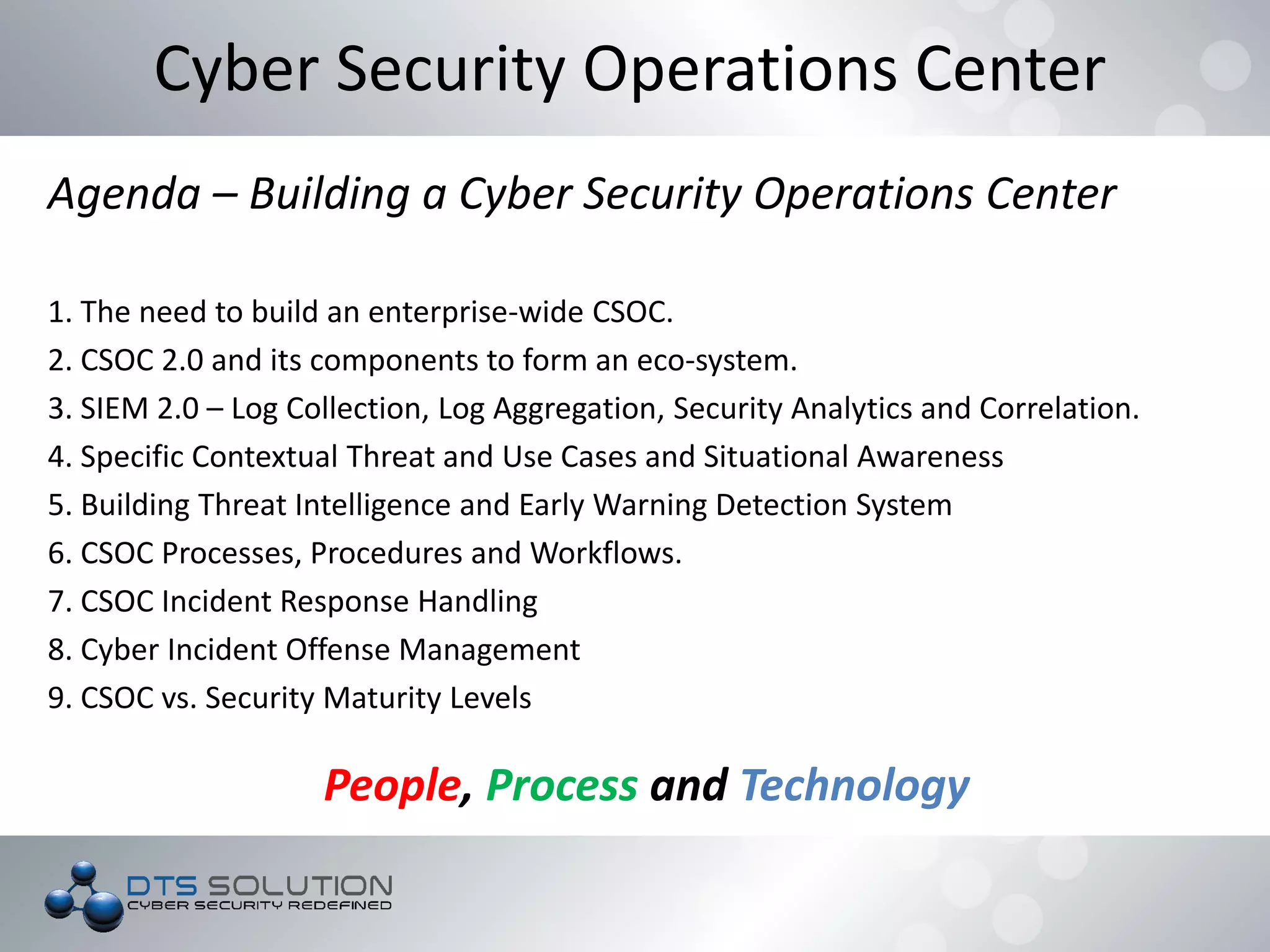 Cyber Security Operations Center

Agenda – Building a Cyber Security Operations Center

1. The need to build an enterprise-wide CSOC.
2. CSOC 2.0 and its components to form an eco-system.
3. SIEM 2.0 – Log Collection, Log Aggregation, Security Analytics and Correlation.
4. Specific Contextual Threat and Use Cases and Situational Awareness
5. Building Threat Intelligence and Early Warning Detection System
6. CSOC Processes, Procedures and Workflows.
7. CSOC Incident Response Handling
8. Cyber Incident Offense Management
9. CSOC vs. Security Maturity Levels

People, Process and Technology

DTS SOLUTION
CYBER SECURITY REDEFINED